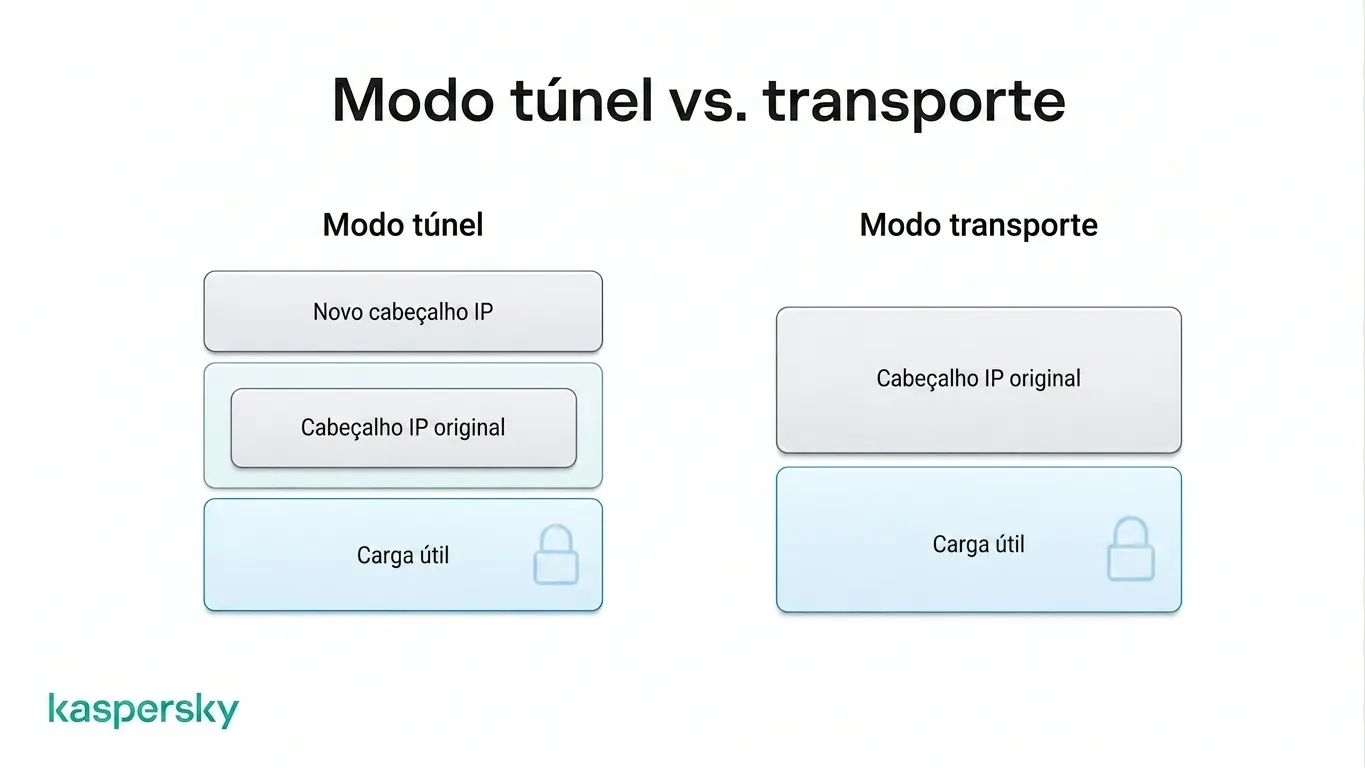 Modo túnel vs. transporte

Modo túnel

Novo cabeçalho IP

Cabeçalho IP original

Carga útil

Modo transporte

Cabeçalho IP original

Carga útil

kaspersky